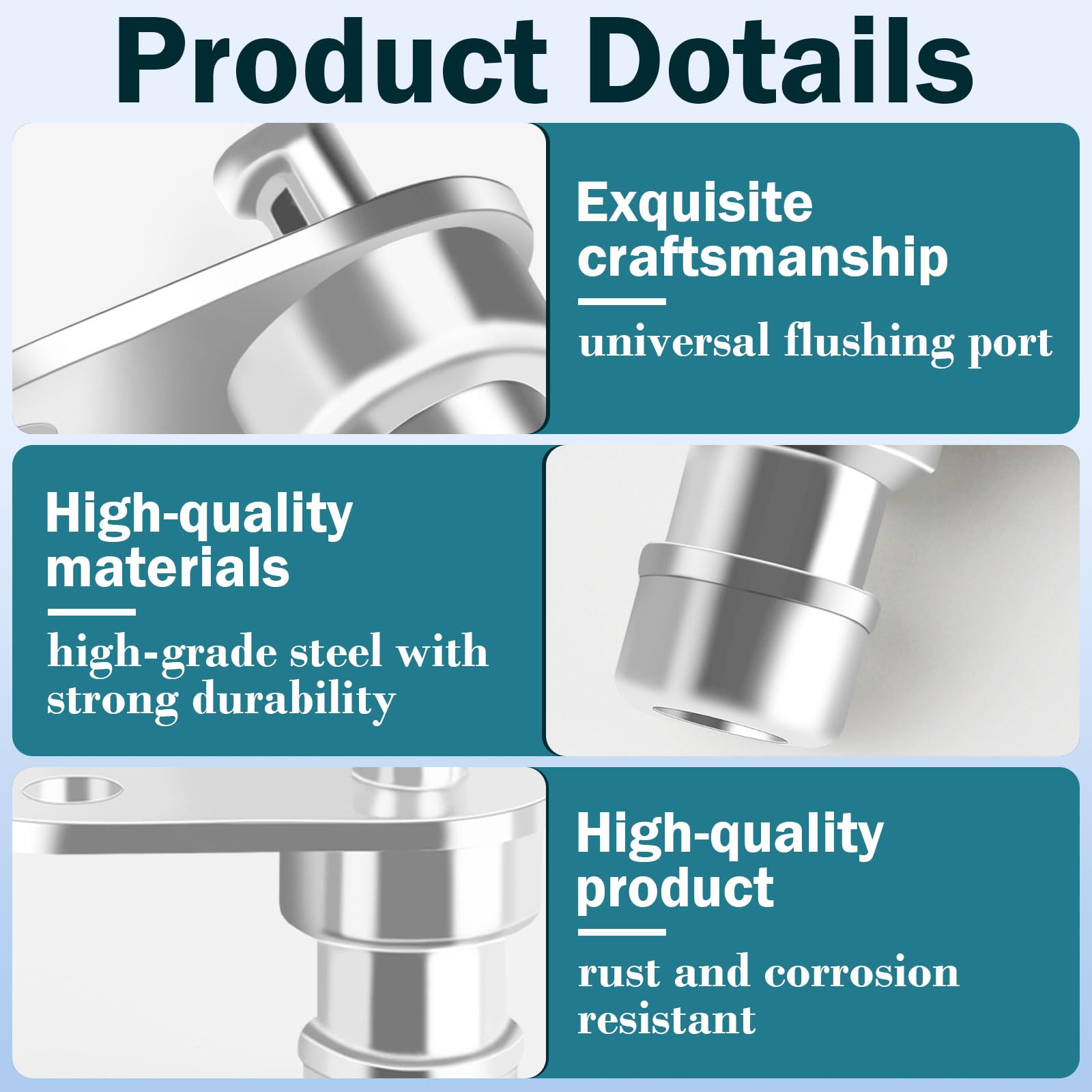 Product Dotails

Exquisite craftsmanship

universal flushing port

High-quality materials

high-grade steel with strong durability

High-quality product

rust and corrosion resistant